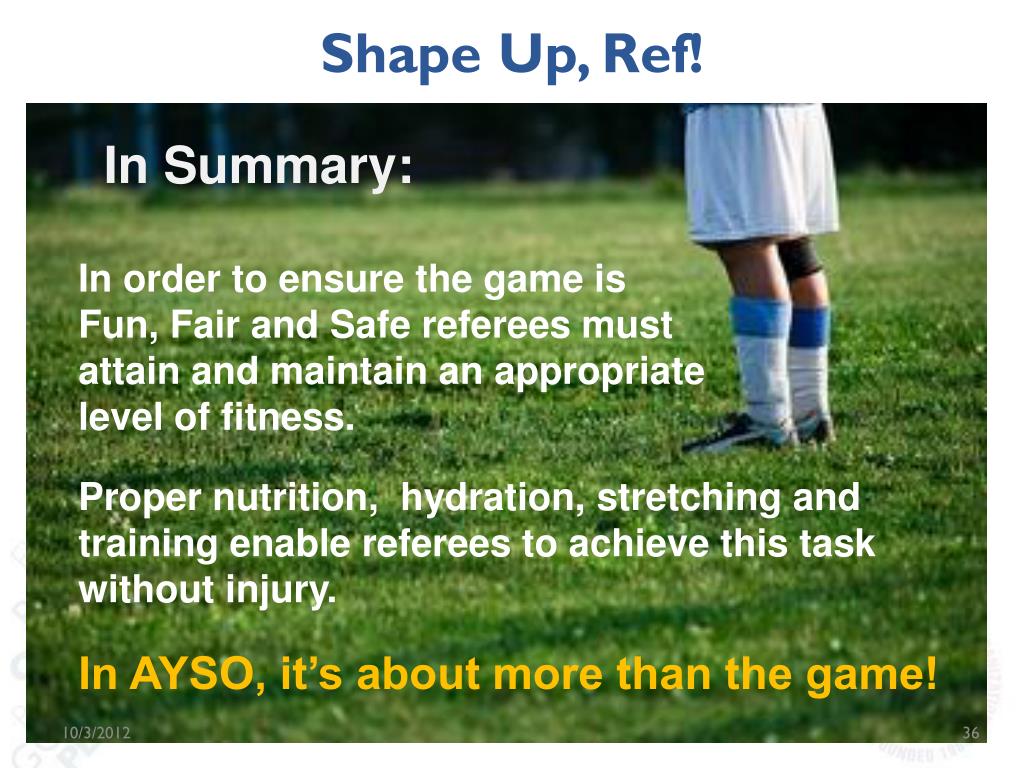 Shape Up, Ref!

In Summary:

In order to ensure the game is Fun, Fair and Safe referees must attain and maintain an appropriate level of fitness.

Proper nutrition, hydration, stretching and training enable referees to achieve this task without injury.

In AYSO, it's about more than the game!

10/3/2012

36